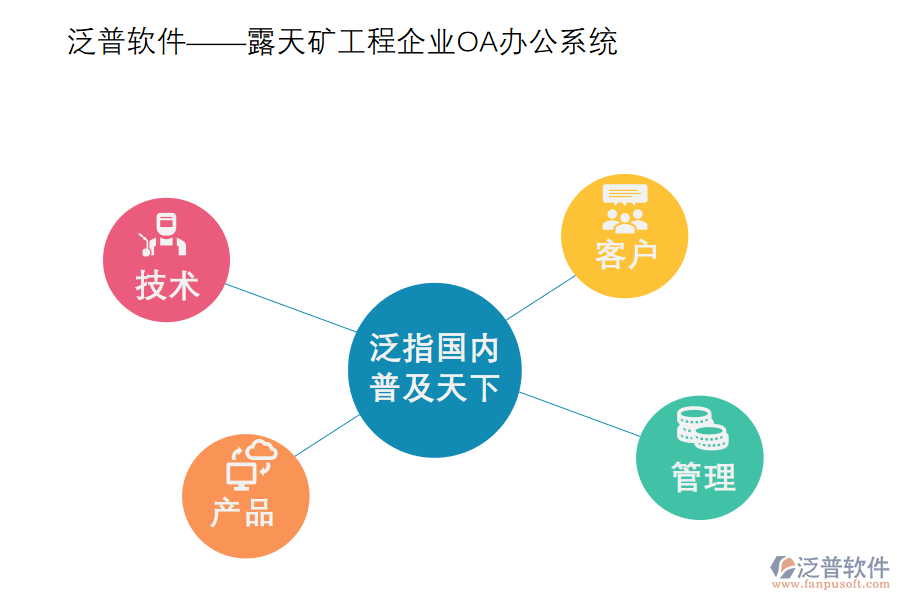 泛普软件——露天矿工程企业OA办公系统

技术

客户

泛指国内
普及天下

产品

管理

泛普软件
www.fanpusoft.com